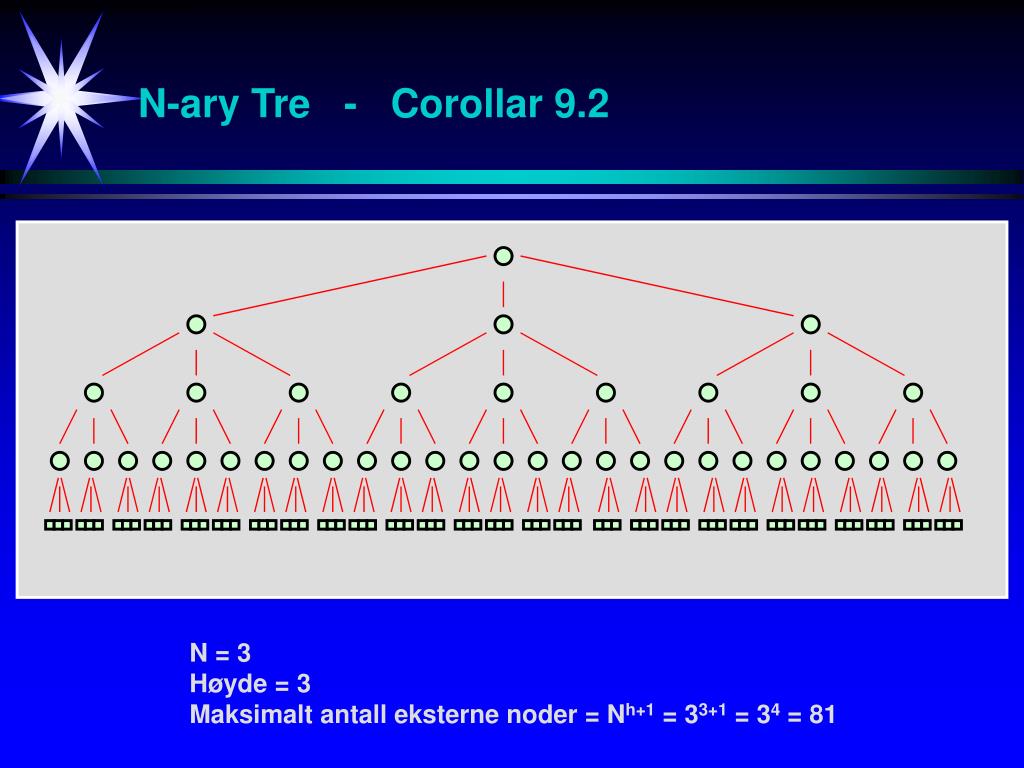 N-ary Tre - Corollar 9.2

N = 3
Høyde = 3
Maksimalt antall eksterne noder = $N^{h+1}$ = $3^{3+1}$ = $3^4$ = 81